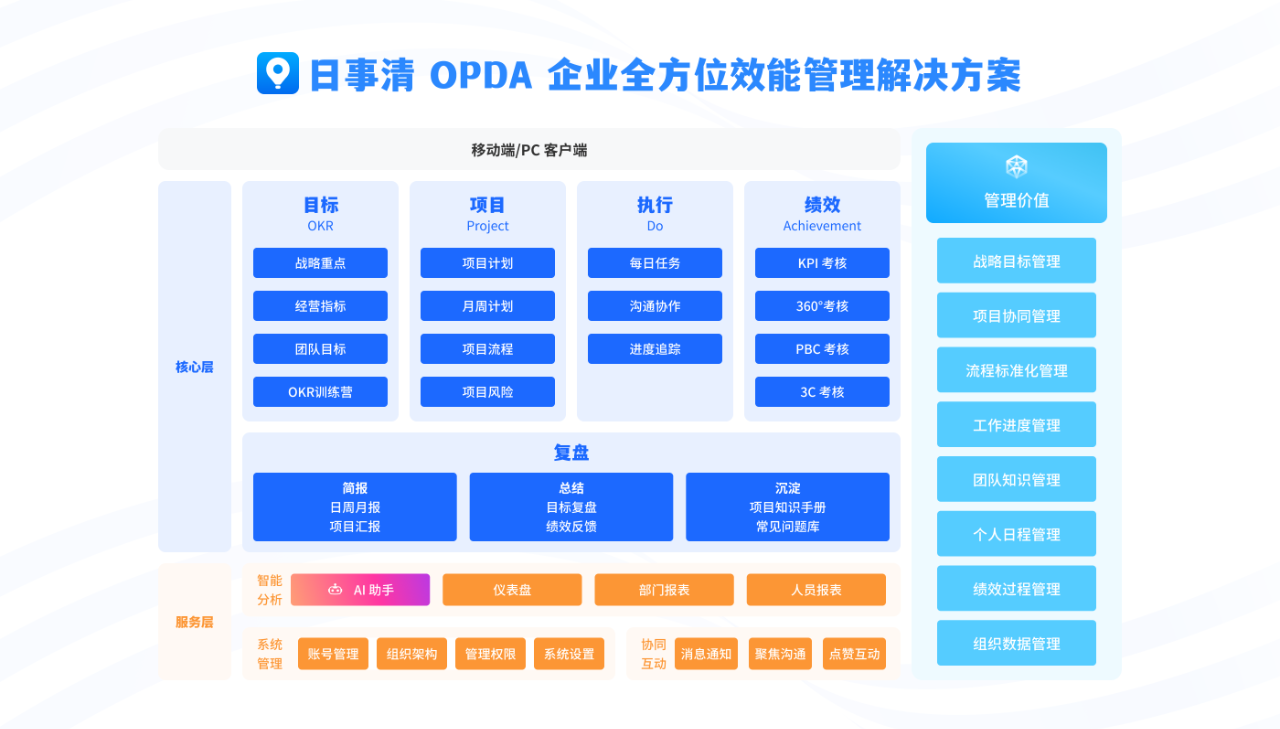 日事清 OPDA 企业全方位效能管理解决方案

移动端/PC 客户端

核心层

目标
OKR
战略重点
经营指标
团队目标
OKR训练营

项目
Project
项目计划
月周计划
项目流程
项目风险

执行
Do
每日任务
沟通协作
进度追踪

绩效
Achievement
KPI 考核
360°考核
PBC 考核
3C 考核

复盘

简报
日周月报
项目汇报

总结
目标复盘
绩效反馈

沉淀
项目知识手册
常见问题库

服务层

智能分析
AI 助手
仪表盘
部门报表
人员报表

系统管理
账号管理
组织架构
管理权限
系统设置

协同互动
消息通知
聚焦沟通
点赞互动

管理价值
战略目标管理
项目协同管理
流程标准化管理
工作进度管理
团队知识管理
个人日程管理
绩效过程管理
组织数据管理